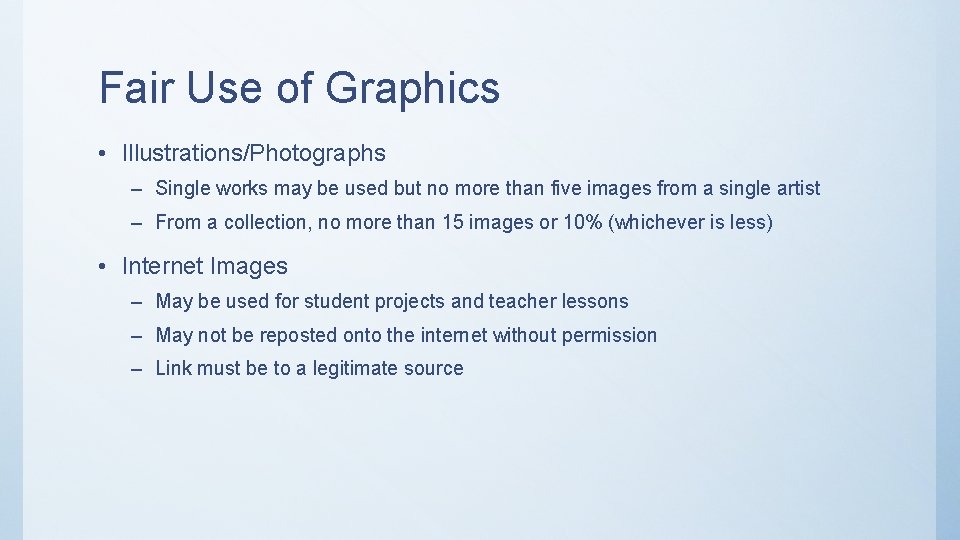 Fair Use of Graphics

• Illustrations/Photographs
  – Single works may be used but no more than five images from a single artist
  – From a collection, no more than 15 images or 10% (whichever is less)

• Internet Images
  – May be used for student projects and teacher lessons
  – May not be reposted onto the internet without permission
  – Link must be to a legitimate source